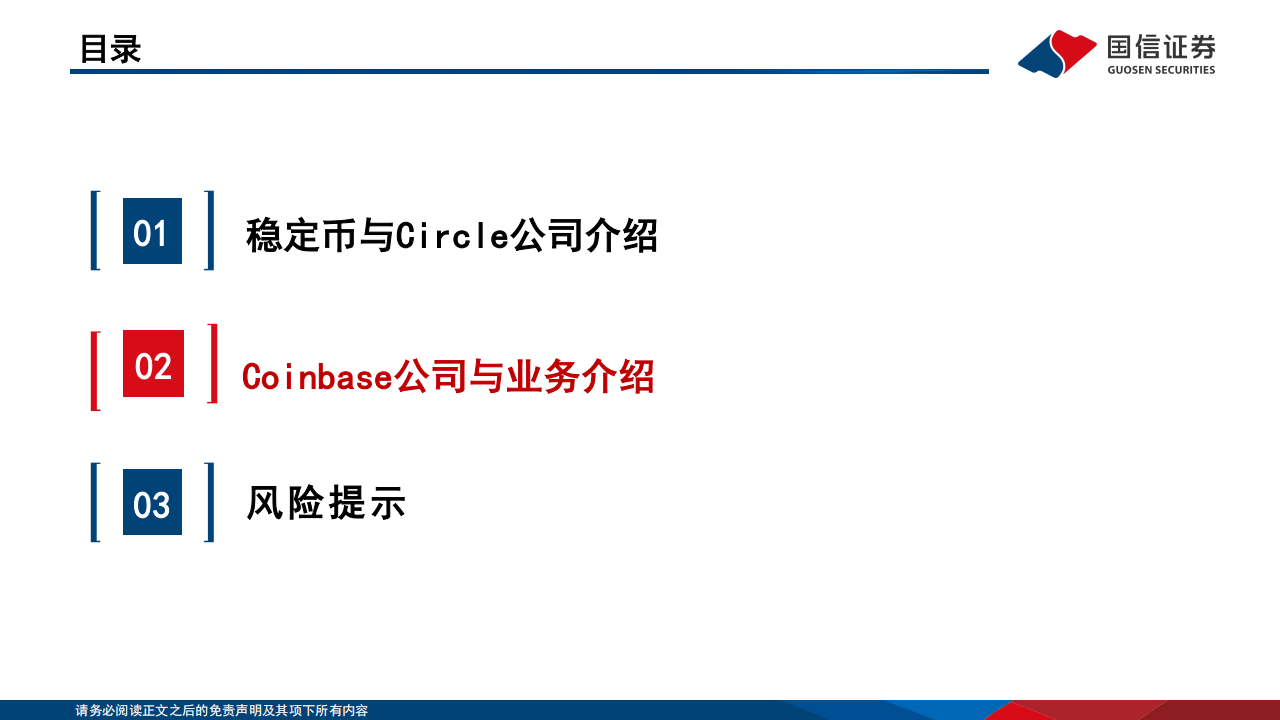 目录

国信证券
GUOSEN SECURITIES

01 稳定币与Circle公司介绍

02 Coinbase公司与业务介绍

03 风险提示

请务必阅读正文之后的免责声明及其项下所有内容